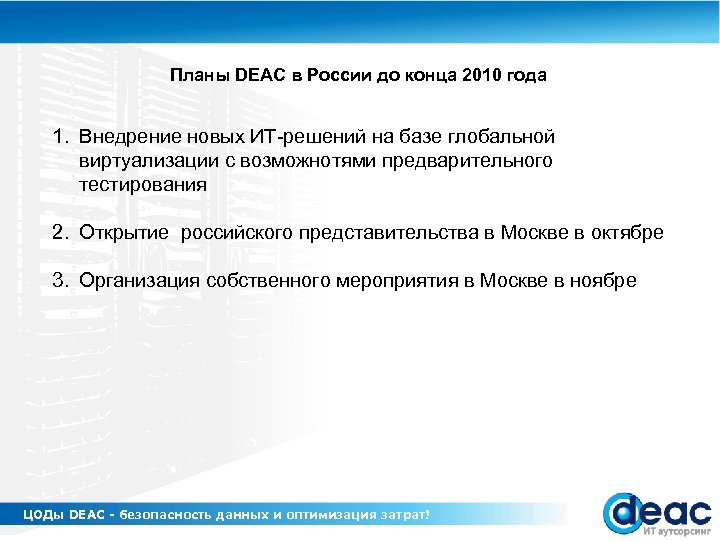 Планы DEAC в России до конца 2010 года

1. Внедрение новых ИТ-решений на базе глобальной виртуализации с возможнотями предварительного тестирования

2. Открытие российского представительства в Москве в октябре

3. Организация собственного мероприятия в Москве в ноябре

ЦОДы DEAC - безопасность данных и оптимизация затрат!

deac
ИТ аутсорсинг